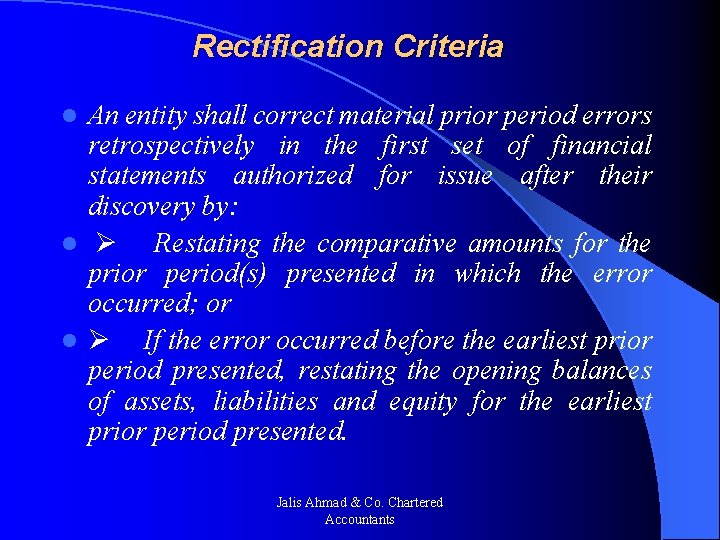 Rectification Criteria

- An entity shall correct material prior period errors retrospectively in the first set of financial statements authorized for issue after their discovery by:
- ➢ Restating the comparative amounts for the prior period(s) presented in which the error occurred; or
- ➢ If the error occurred before the earliest prior period presented, restating the opening balances of assets, liabilities and equity for the earliest prior period presented.

Jalis Ahmad & Co. Chartered Accountants